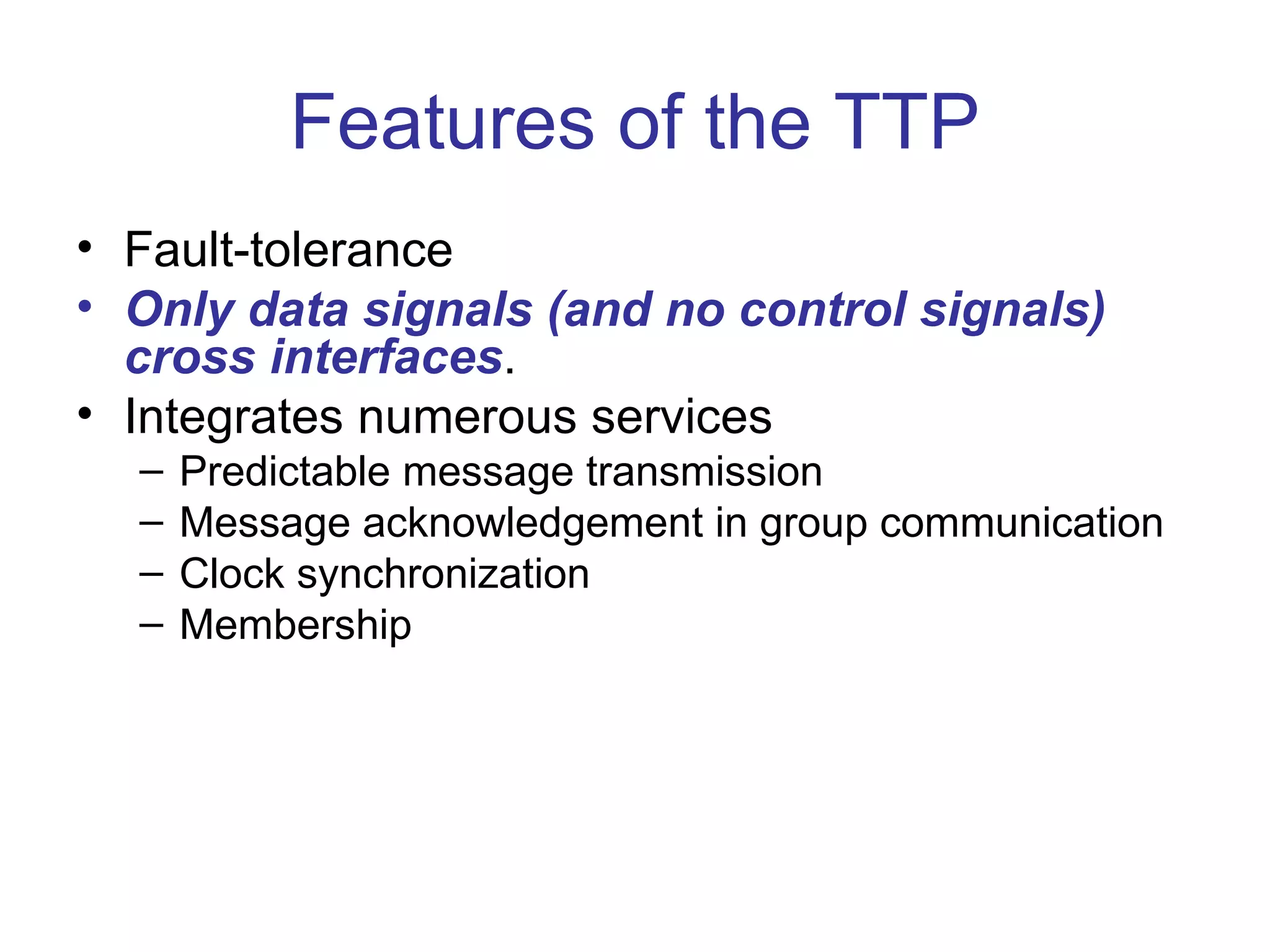 Features of the TTP

• Fault-tolerance
• Only data signals (and no control signals) cross interfaces.
• Integrates numerous services
– Predictable message transmission
– Message acknowledgement in group communication
– Clock synchronization
– Membership